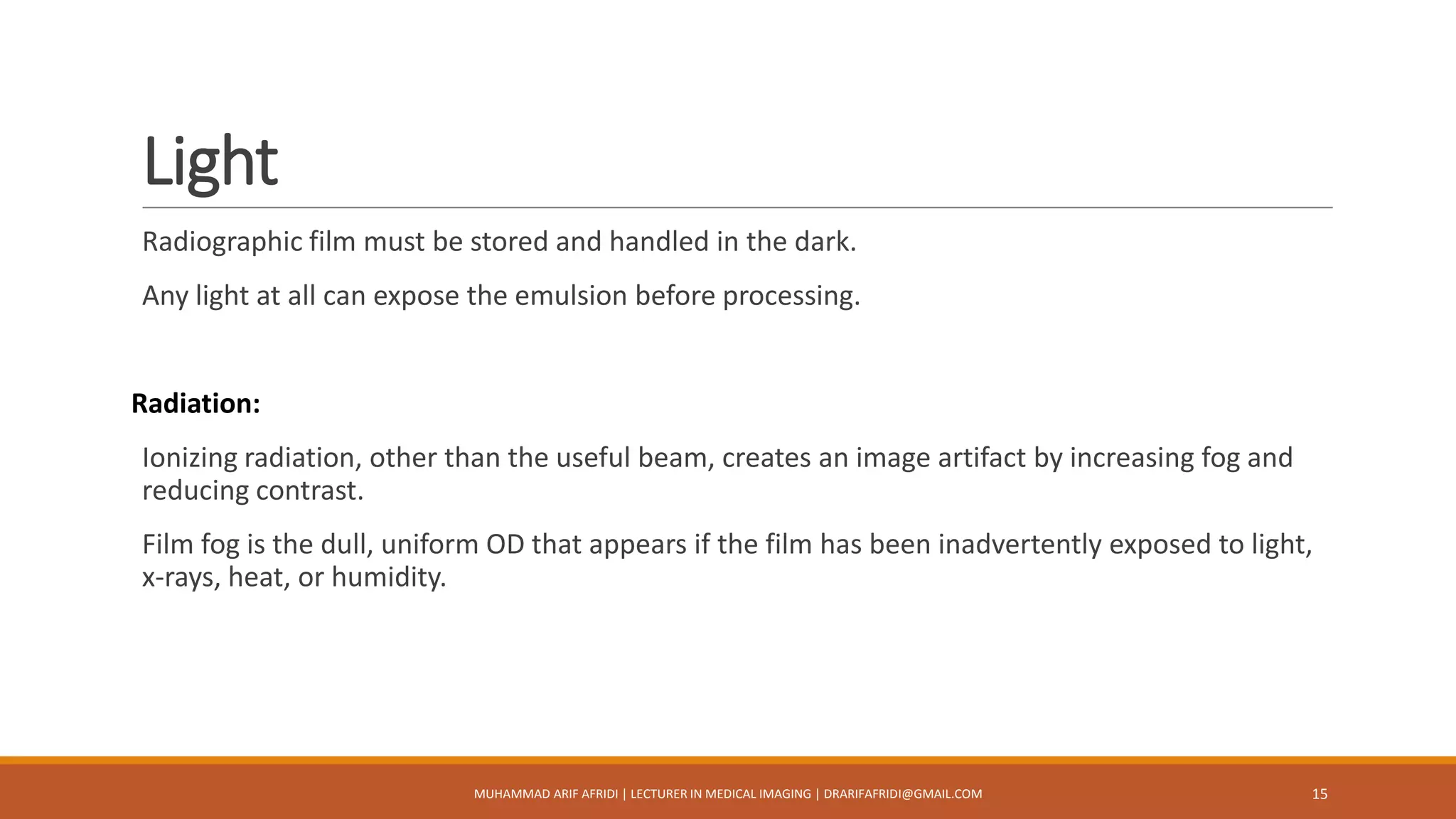 Light

Radiographic film must be stored and handled in the dark.

Any light at all can expose the emulsion before processing.

Radiation:

Ionizing radiation, other than the useful beam, creates an image artifact by increasing fog and reducing contrast.

Film fog is the dull, uniform OD that appears if the film has been inadvertently exposed to light, x-rays, heat, or humidity.

MUHAMMAD ARIF AFRIDI | LECTURER IN MEDICAL IMAGING | DRARIFAFRIDI@GMAIL.COM

15